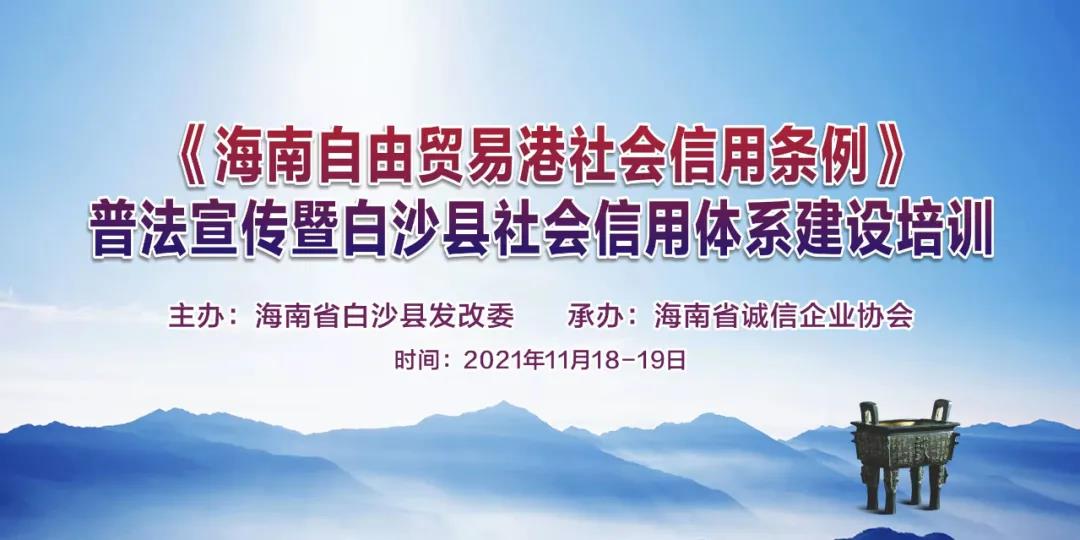 《海南自由贸易港社会信用条例》
普法宣传暨白沙县社会信用体系建设培训

主办：海南省白沙县发改委　　承办：海南省诚信企业协会
时间：2021年11月18-19日